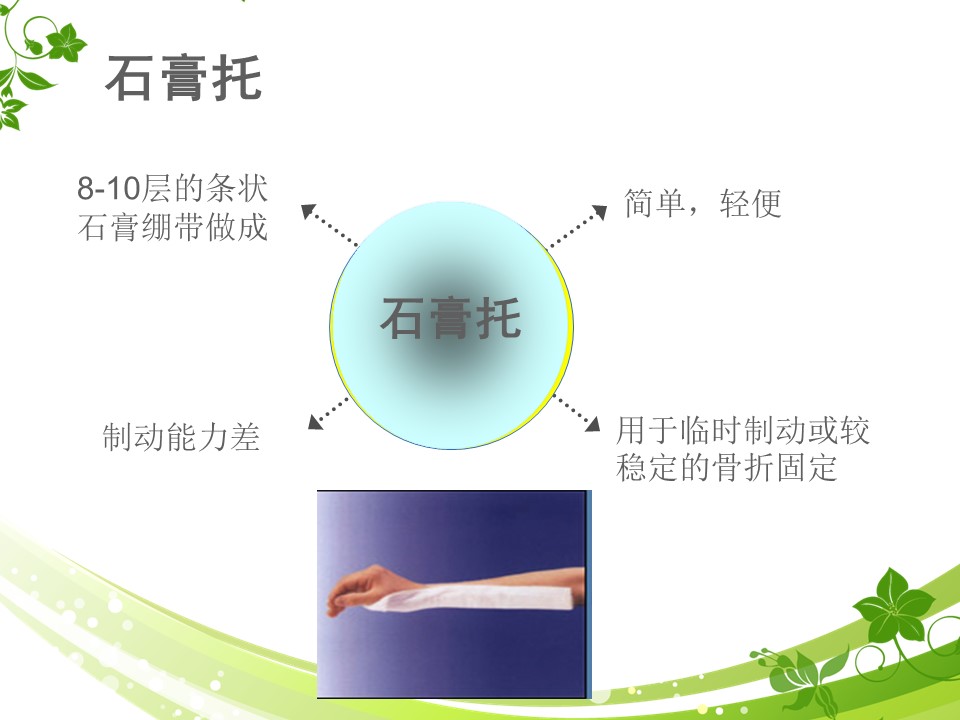 石膏托

8-10层的条状石膏绷带做成

简单，轻便

石膏托

制动能力差

用于临时制动或较稳定的骨折固定